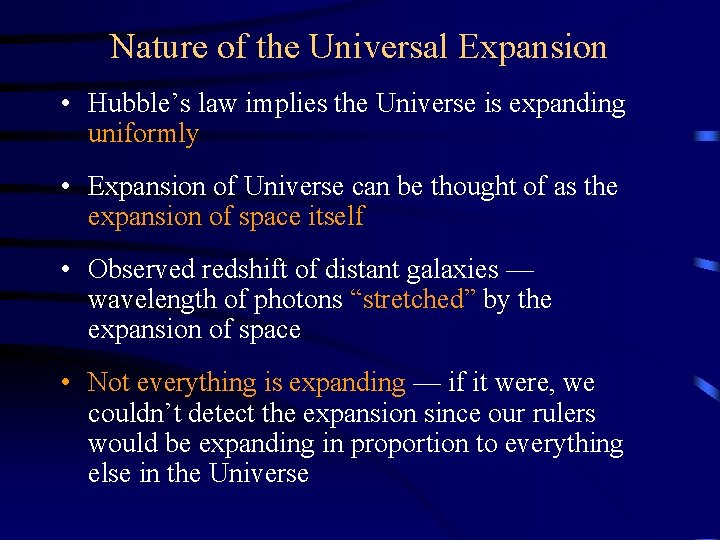 Nature of the Universal Expansion

• Hubble’s law implies the Universe is expanding uniformly

• Expansion of Universe can be thought of as the expansion of space itself

• Observed redshift of distant galaxies — wavelength of photons “stretched” by the expansion of space

• Not everything is expanding — if it were, we couldn’t detect the expansion since our rulers would be expanding in proportion to everything else in the Universe